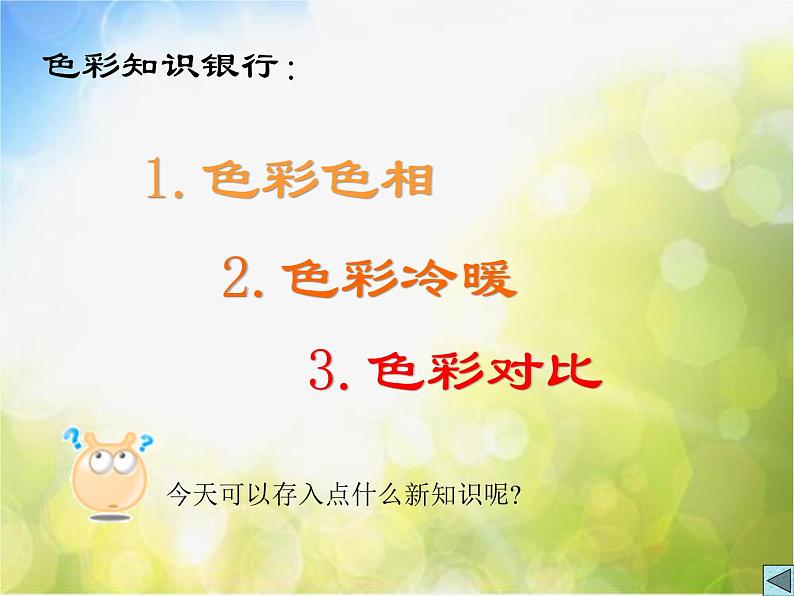 色彩知识银行：

1. 色彩色相

2. 色彩冷暖

3. 色彩对比

今天可以存入点什么新知识呢?